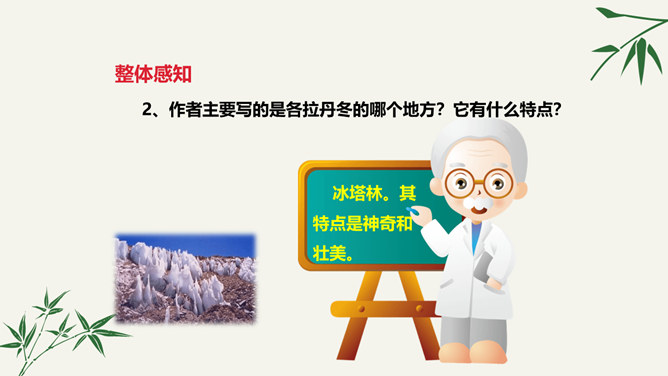 整体感知

2、作者主要写的是各拉丹冬的哪个地方？它有什么特点？

冰塔林。其特点是神奇和壮美。